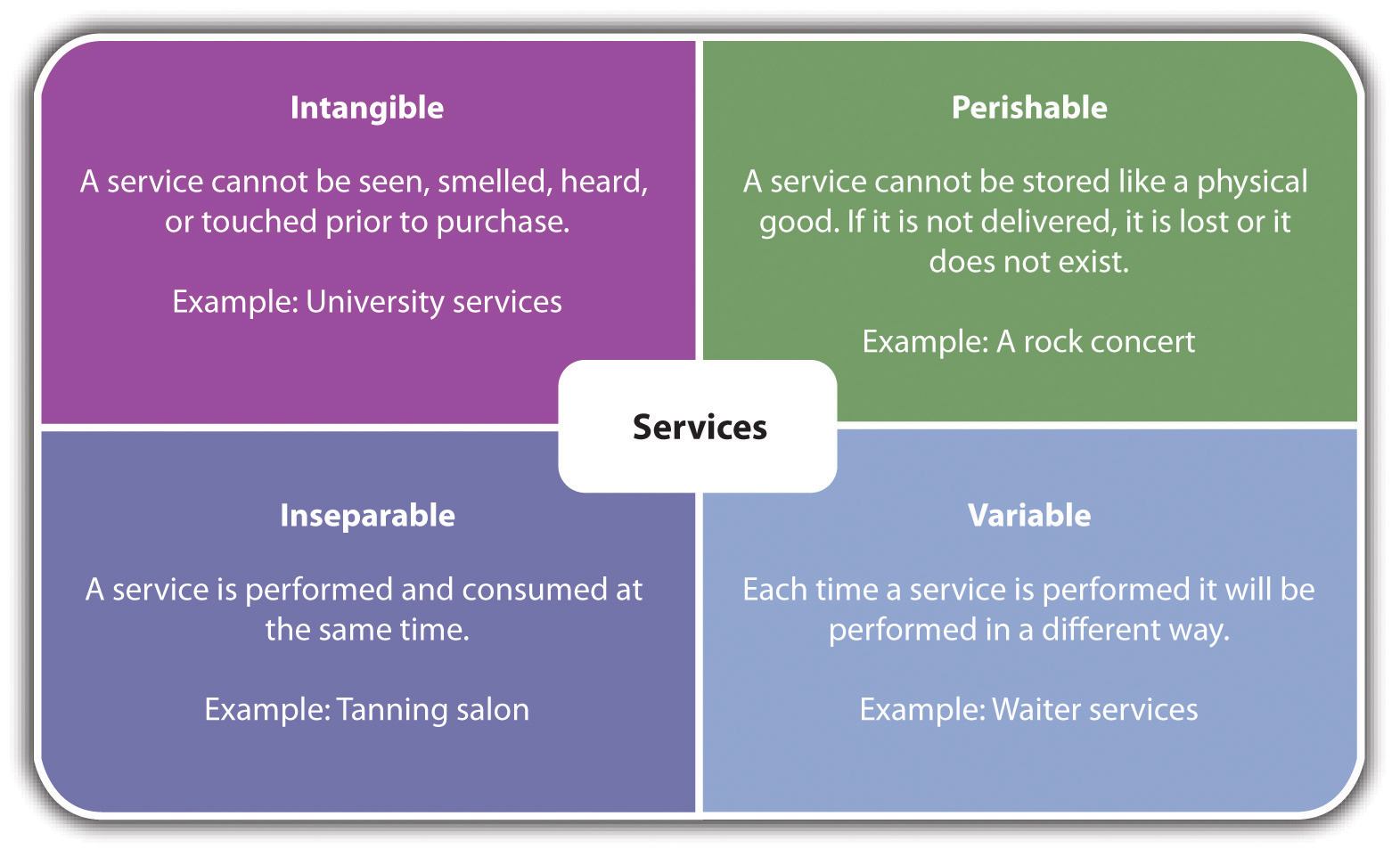 Intangible

A service cannot be seen, smelled, heard, or touched prior to purchase.

Example: University services

Perishable

A service cannot be stored like a physical good. If it is not delivered, it is lost or it does not exist.

Example: A rock concert

Services

Inseparable

A service is performed and consumed at the same time.

Example: Tanning salon

Variable

Each time a service is performed it will be performed in a different way.

Example: Waiter services